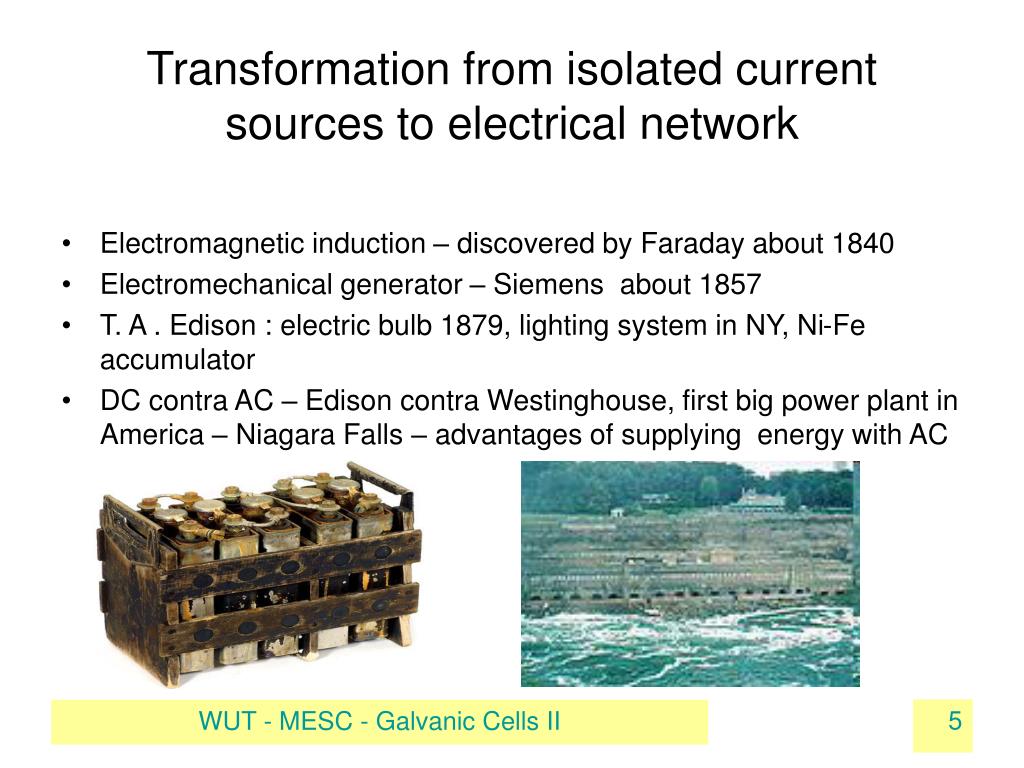 Transformation from isolated current sources to electrical network

• Electromagnetic induction – discovered by Faraday about 1840
• Electromechanical generator – Siemens about 1857
• T. A . Edison : electric bulb 1879, lighting system in NY, Ni-Fe accumulator
• DC contra AC – Edison contra Westinghouse, first big power plant in America – Niagara Falls – advantages of supplying energy with AC

WUT - MESC - Galvanic Cells II

5